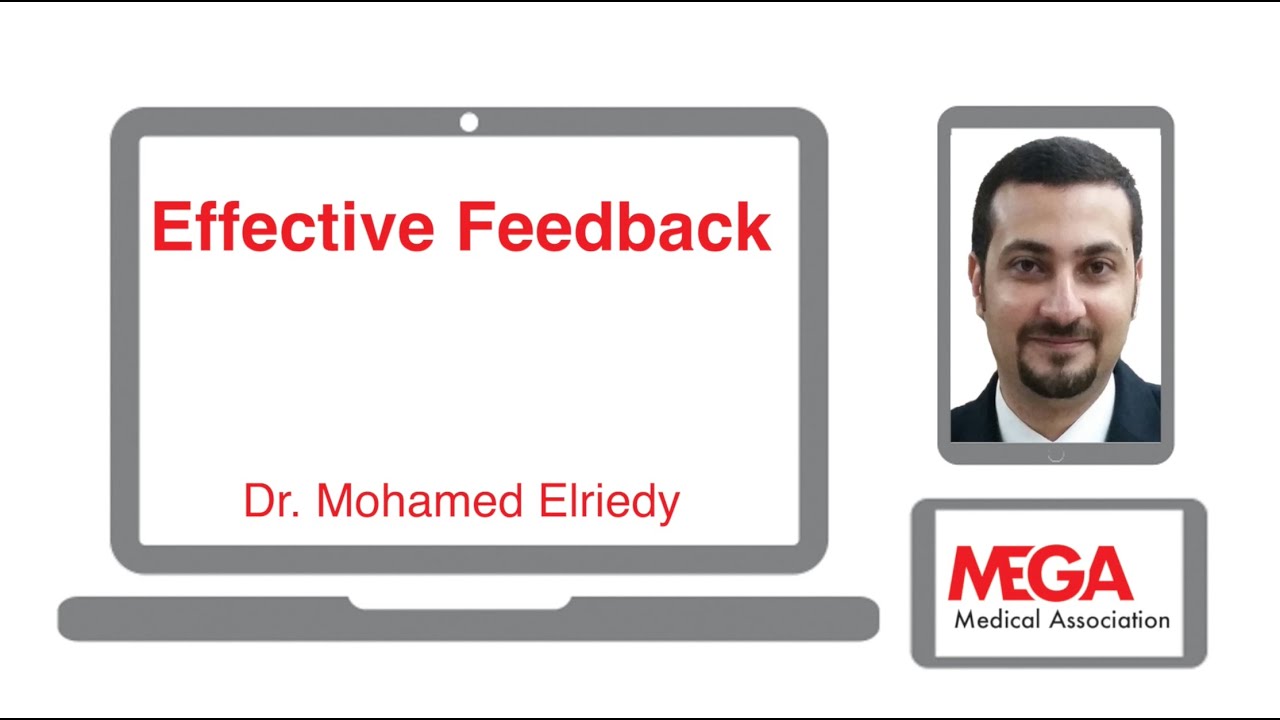 Effective Feedback

Dr. Mohamed Elriedy

MEGA
Medical Association